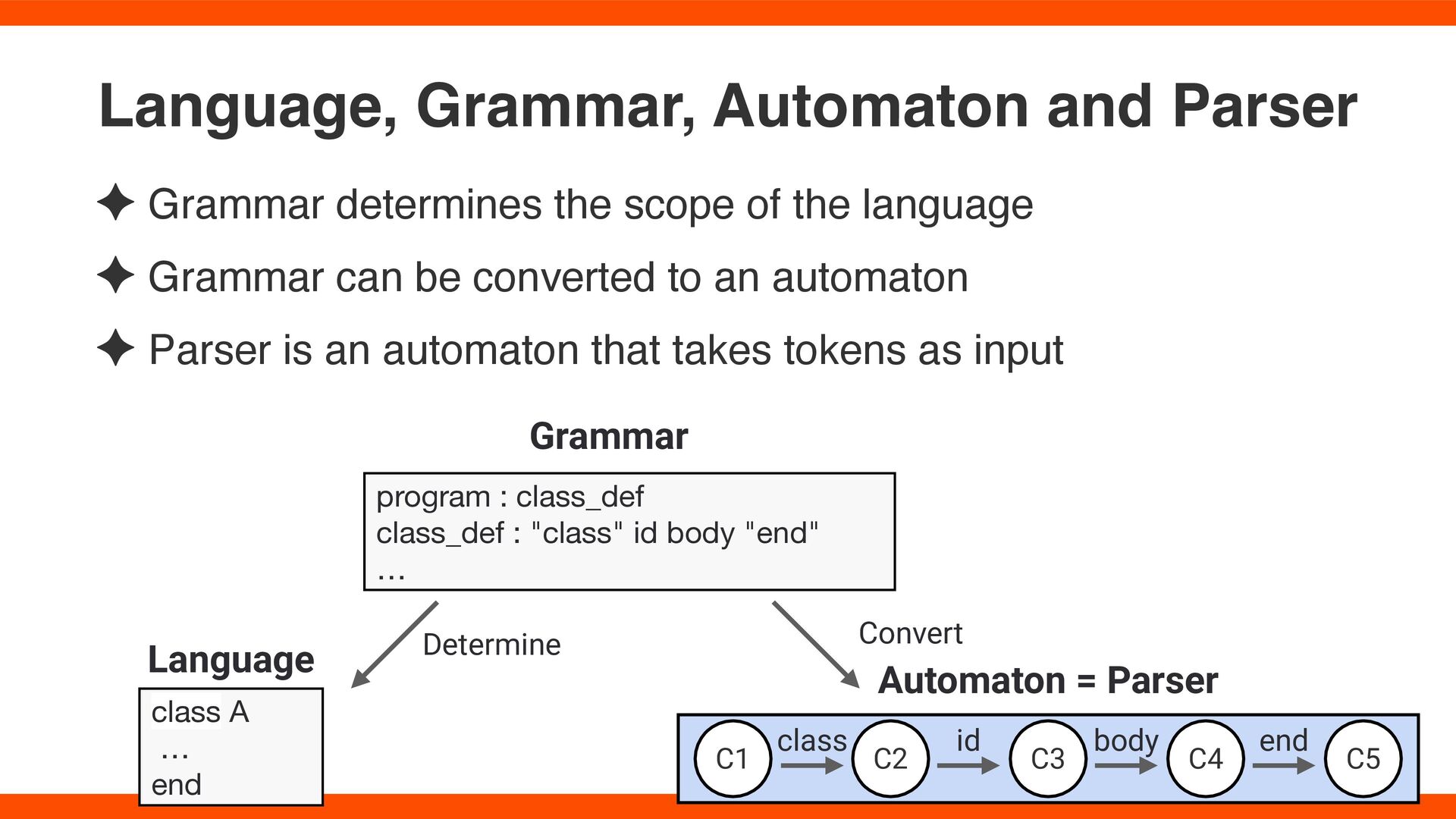 Language, Grammar, Automaton and Parser

✦ Grammar determines the scope of the language

✦ Grammar can be converted to an automaton

✦ Parser is an automaton that takes tokens as input

Grammar

program : class_def
class_def : "class" id body "end"
...

Determine

Convert

Language

class A
...
end

Automaton = Parser

C1 class C2 id C3 body C4 end C5